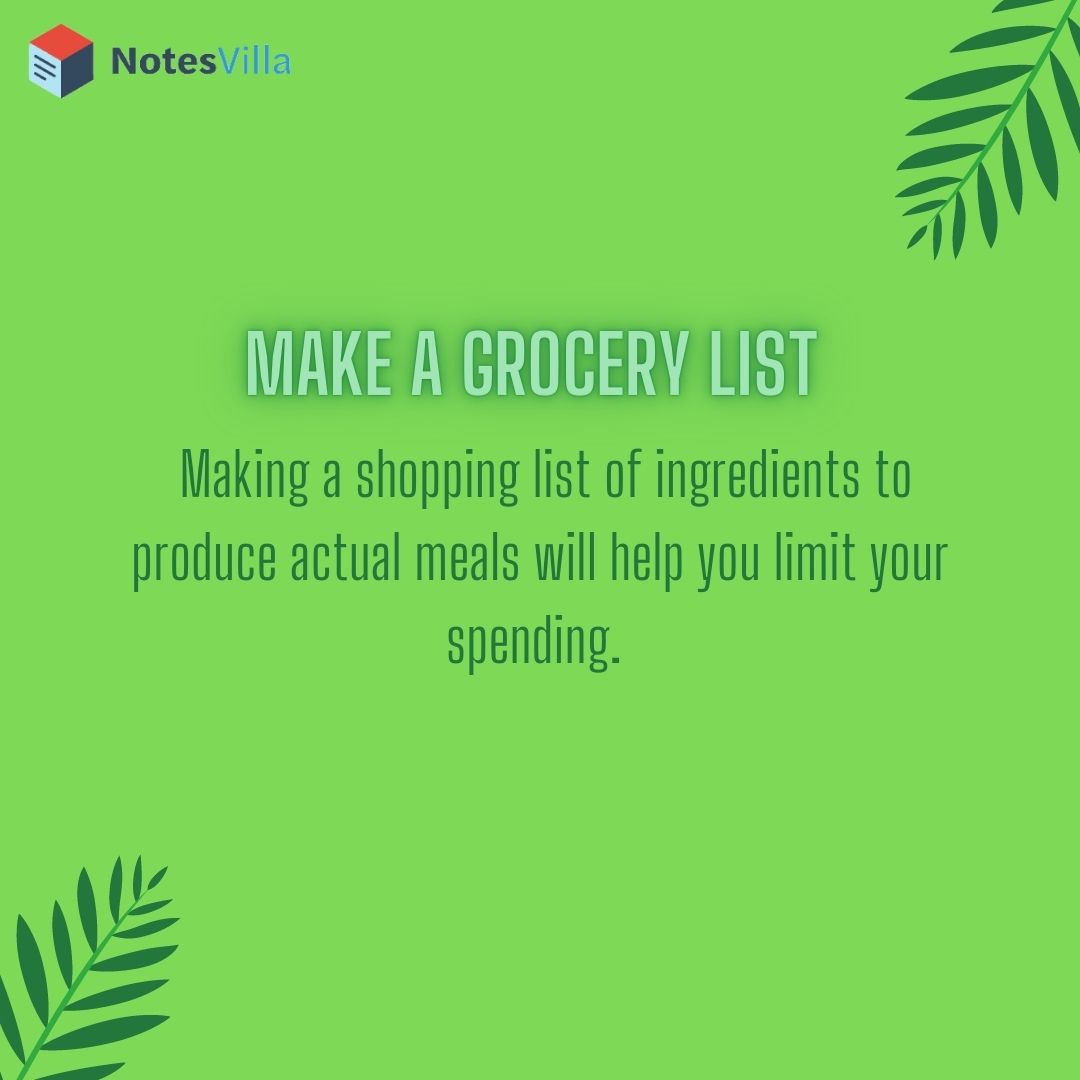 NotesVilla

MAKE A GROCERY LIST

Making a shopping list of ingredients to produce actual meals will help you limit your spending.